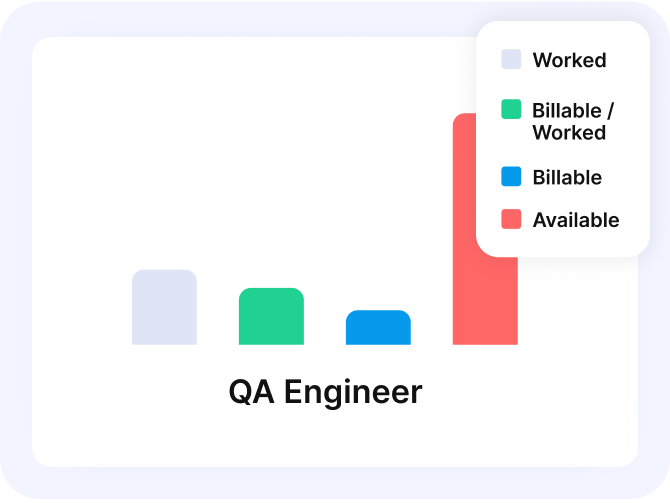 Worked

Billable / Worked

Billable

Available

QA Engineer